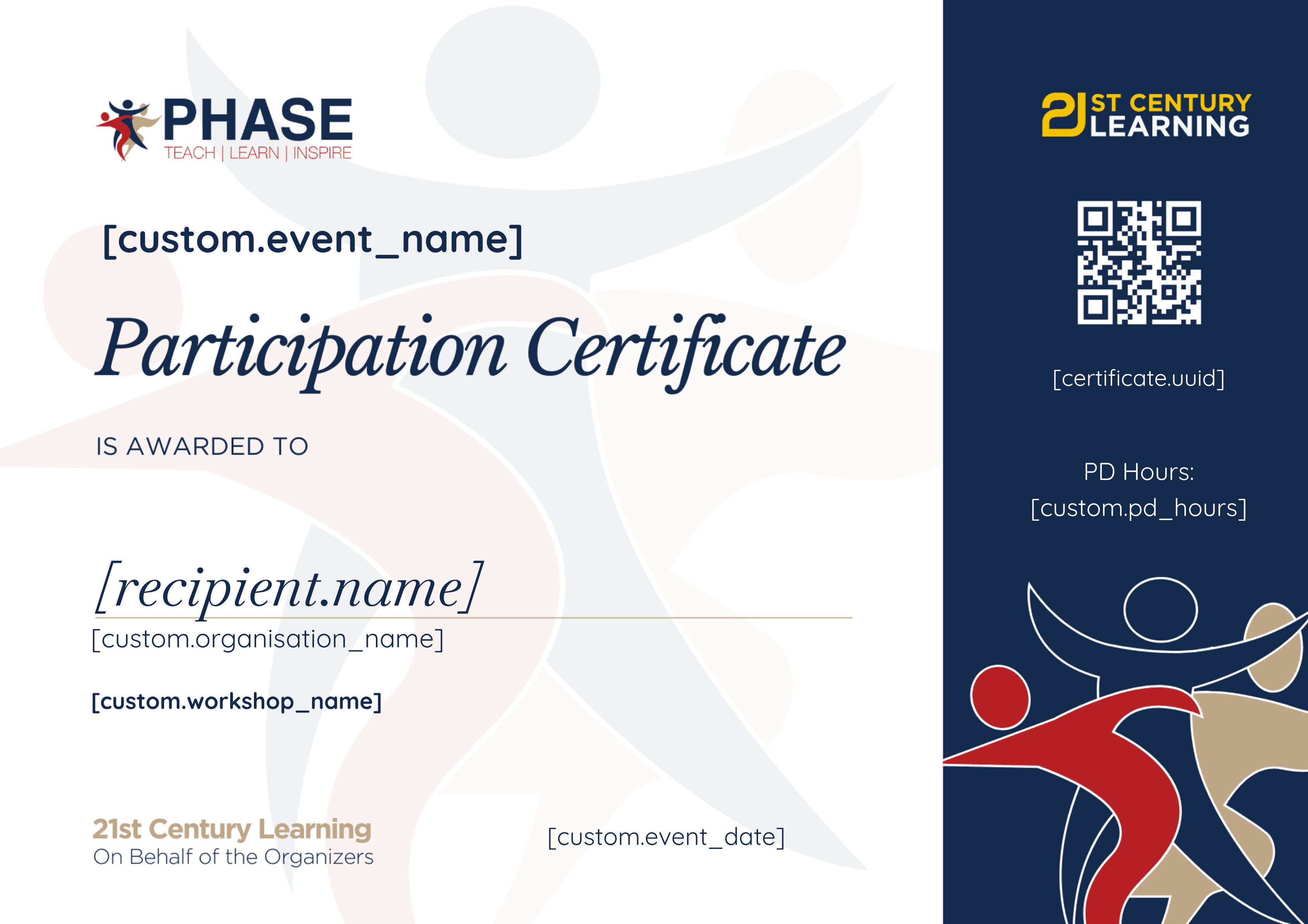 PHASE
TEACH | LEARN | INSPIRE

[custom.event_name]

Participation Certificate

IS AWARDED TO

[recipient.name]
[custom.organisation_name]

[custom.workshop_name]

21st Century Learning
On Behalf of the Organizers

[custom.event_date]

21ST CENTURY LEARNING

[certificate.uuid]

PD Hours:
[custom.pd_hours]